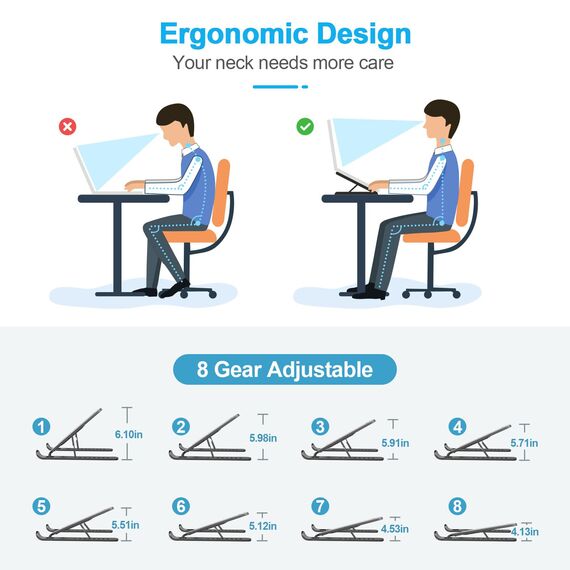 Ergonomic Design
Your neck needs more care

8 Gear Adjustable

1 6.10in
2 5.98in
3 5.91in
4 5.71in
5 5.51in
6 5.12in
7 4.53in
8 4.13in